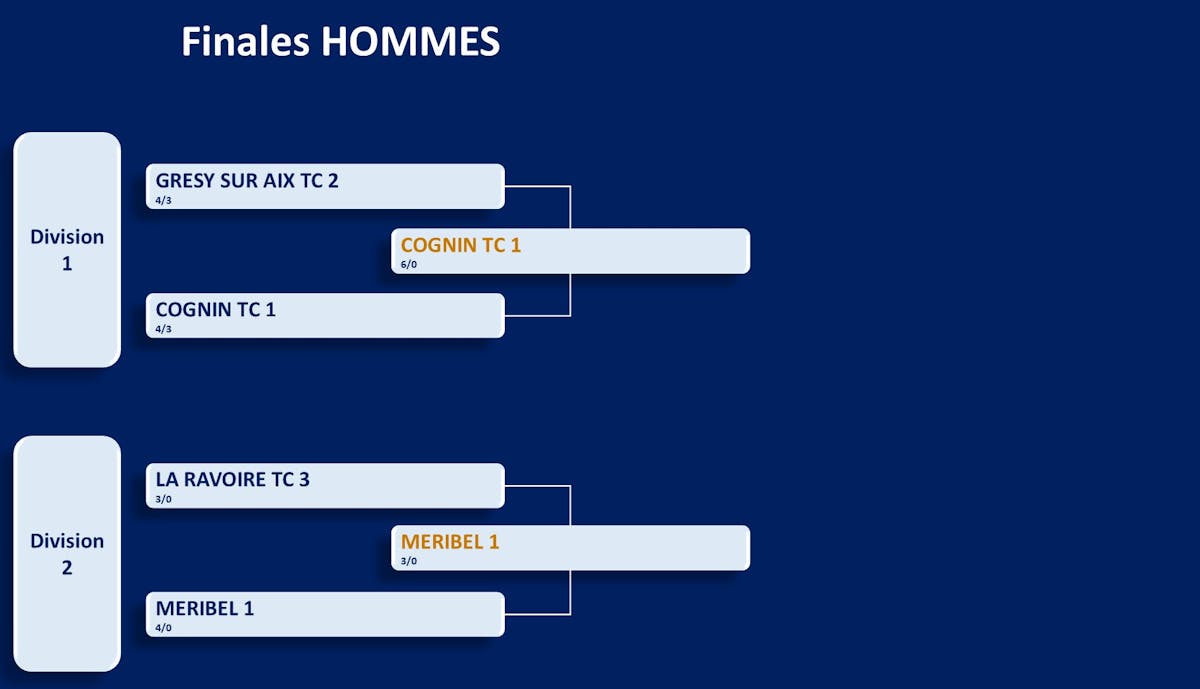 Finales HOMMES

Division 1

GRESY SUR AIX TC 2
4/3

COGNIN TC 1
6/0

COGNIN TC 1
4/3

Division 2

LA RAVOIRE TC 3
3/0

MERIBEL 1
3/0

MERIBEL 1
4/0